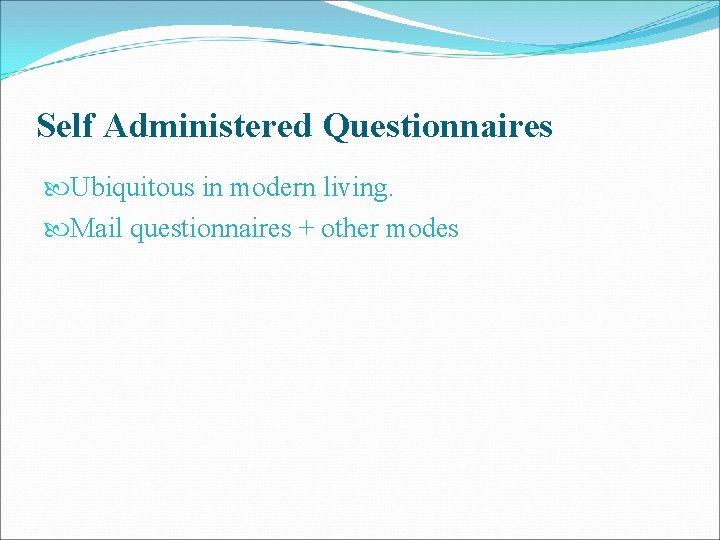 Self Administered Questionnaires

Ubiquitous in modern living.

Mail questionnaires + other modes